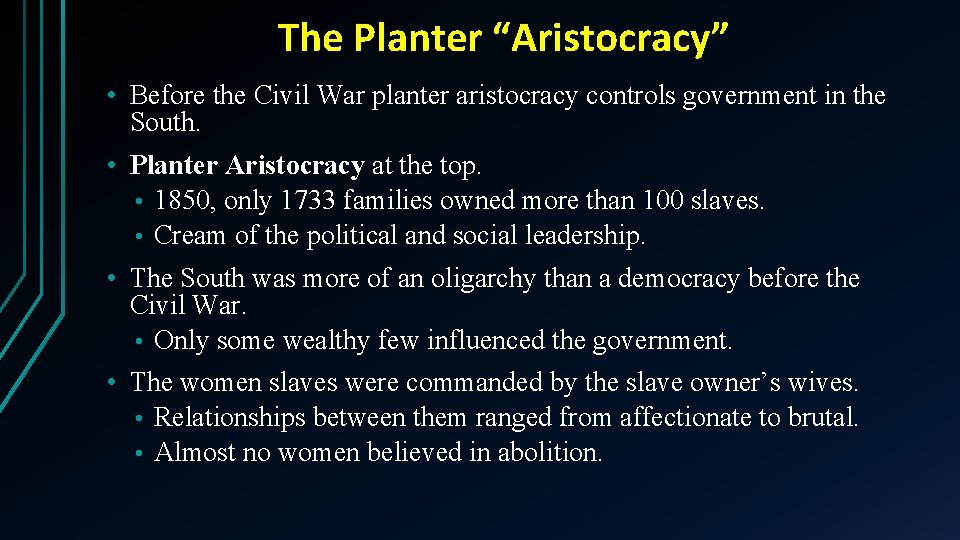 The Planter "Aristocracy"

• Before the Civil War planter aristocracy controls government in the South.

• Planter Aristocracy at the top.
• 1850, only 1733 families owned more than 100 slaves.
• Cream of the political and social leadership.

• The South was more of an oligarchy than a democracy before the Civil War.
• Only some wealthy few influenced the government.

• The women slaves were commanded by the slave owner's wives.
• Relationships between them ranged from affectionate to brutal.
• Almost no women believed in abolition.